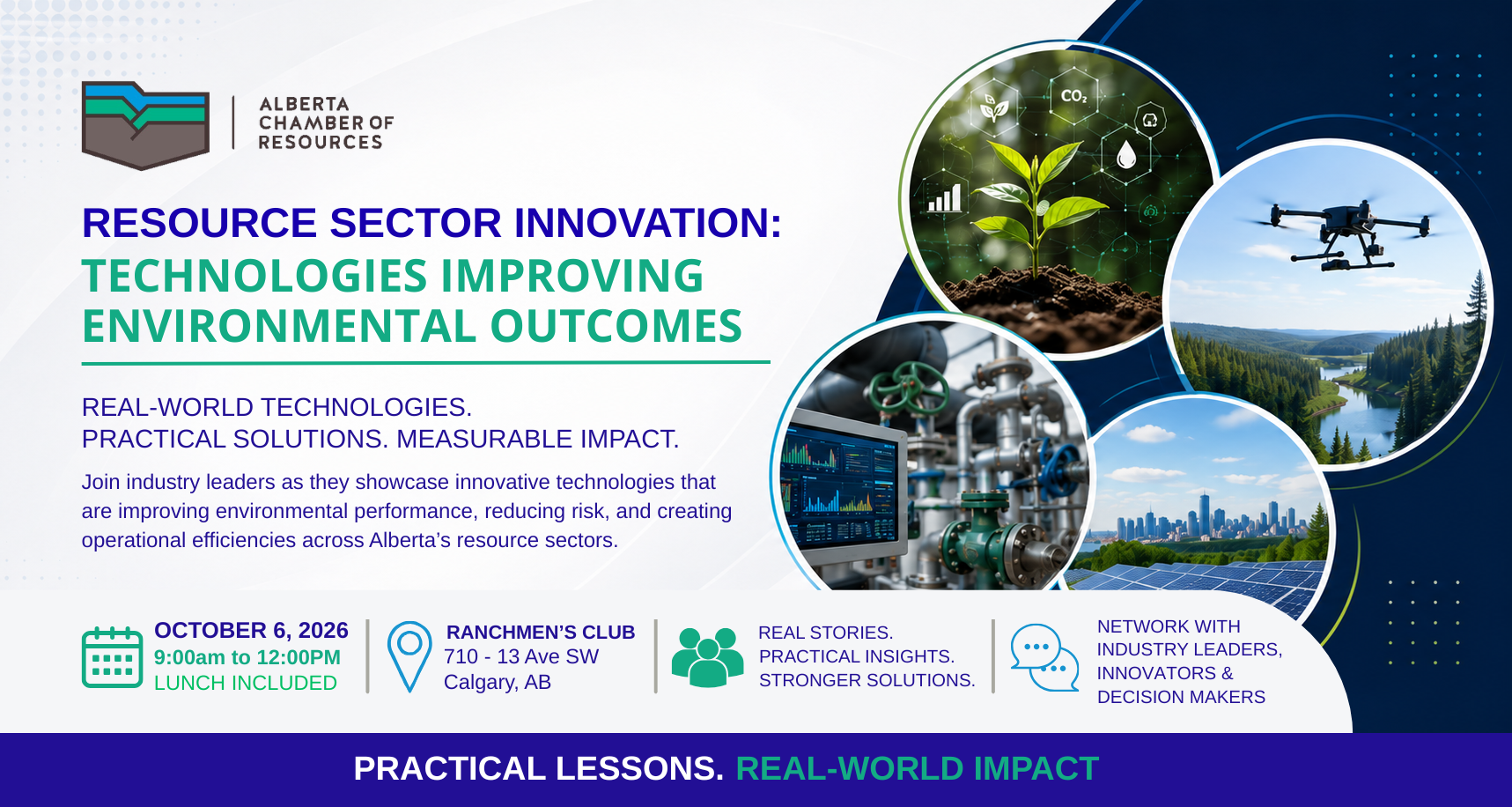 ALBERTA
CHAMBER OF
RESOURCES

RESOURCE SECTOR INNOVATION:
TECHNOLOGIES IMPROVING ENVIRONMENTAL OUTCOMES

REAL-WORLD TECHNOLOGIES.
PRACTICAL SOLUTIONS. MEASURABLE IMPACT.

Join industry leaders as they showcase innovative technologies that are improving environmental performance, reducing risk, and creating operational efficiencies across Alberta's resource sectors.

$CO_2$

OCTOBER 6, 2026
9:00am to 12:00PM
LUNCH INCLUDED

RANCHMEN'S CLUB
710 - 13 Ave SW
Calgary, AB

REAL STORIES.
PRACTICAL INSIGHTS.
STRONGER SOLUTIONS.

NETWORK WITH
INDUSTRY LEADERS,
INNOVATORS &
DECISION MAKERS

PRACTICAL LESSONS. REAL-WORLD IMPACT